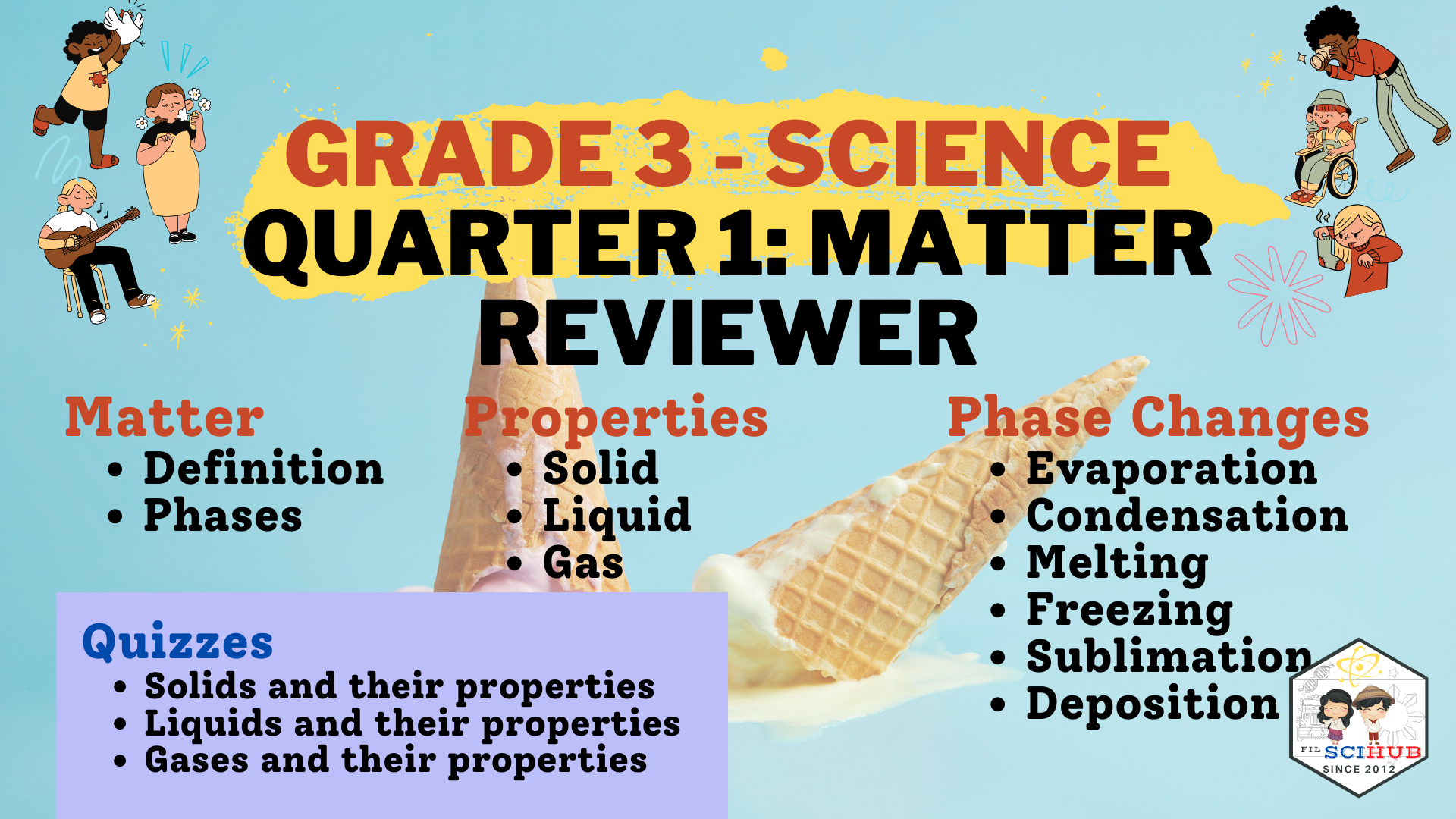 GRADE 3 - SCIENCE
QUARTER 1: MATTER REVIEWER

Matter
• Definition
• Phases

Properties
• Solid
• Liquid
• Gas

Phase Changes
• Evaporation
• Condensation
• Melting
• Freezing
• Sublimation
• Deposition

Quizzes
• Solids and their properties
• Liquids and their properties
• Gases and their properties

FIL SCIHUB
SINCE 2012